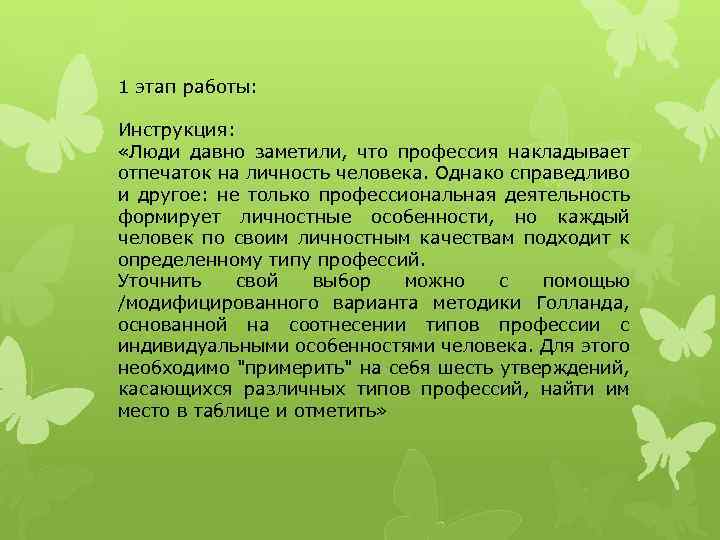 1 этап работы:

Инструкция:
«Люди давно заметили, что профессия накладывает отпечаток на личность человека. Однако справедливо и другое: не только профессиональная деятельность формирует личностные особенности, но каждый человек по своим личностным качествам подходит к определенному типу профессий.
Уточнить свой выбор можно с помощью /модифицированного варианта методики Голланда, основанной на соотнесении типов профессии с индивидуальными особенностями человека. Для этого необходимо "примерить" на себя шесть утверждений, касающихся различных типов профессий, найти им место в таблице и отметить»